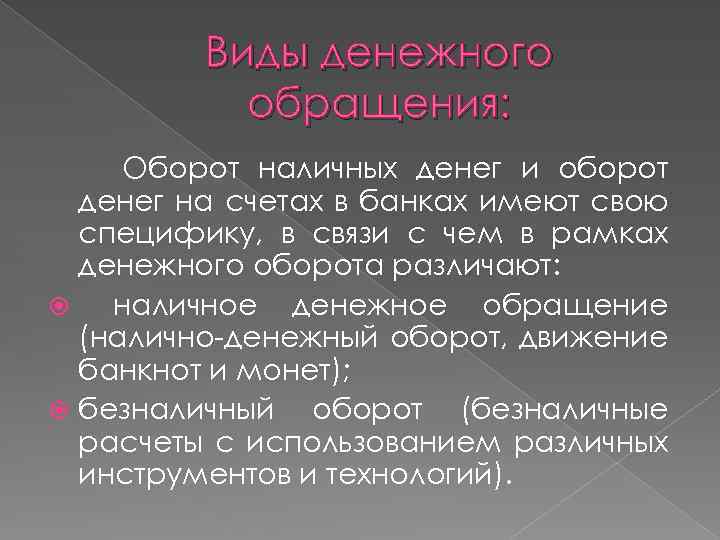 Виды денежного обращения:

Оборот наличных денег и оборот денег на счетах в банках имеют свою специфику, в связи с чем в рамках денежного оборота различают:

наличное денежное обращение (налично-денежный оборот, движение банкнот и монет);

безналичный оборот (безналичные расчеты с использованием различных инструментов и технологий).